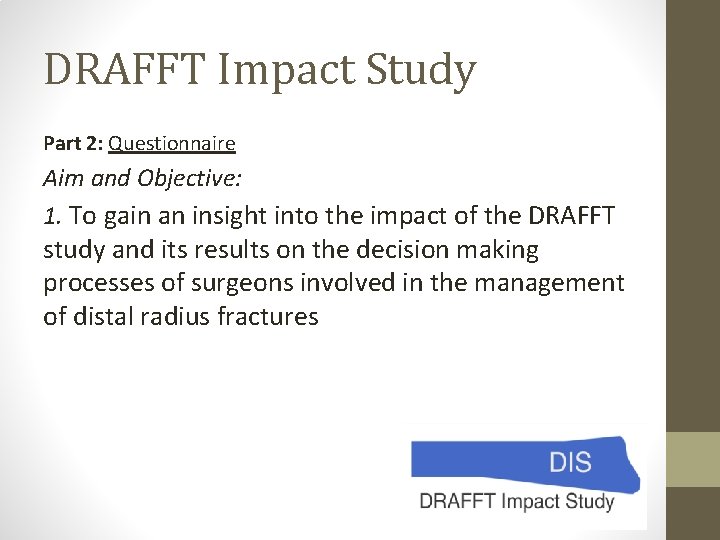 DRAFFT Impact Study

Part 2: Questionnaire

Aim and Objective:

1. To gain an insight into the impact of the DRAFFT study and its results on the decision making processes of surgeons involved in the management of distal radius fractures

DIS

DRAFFT Impact Study